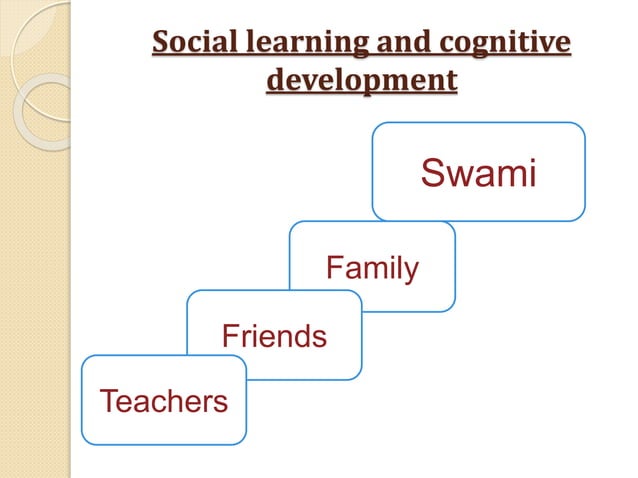 Social learning and cognitive development

Swami

Family

Friends

Teachers